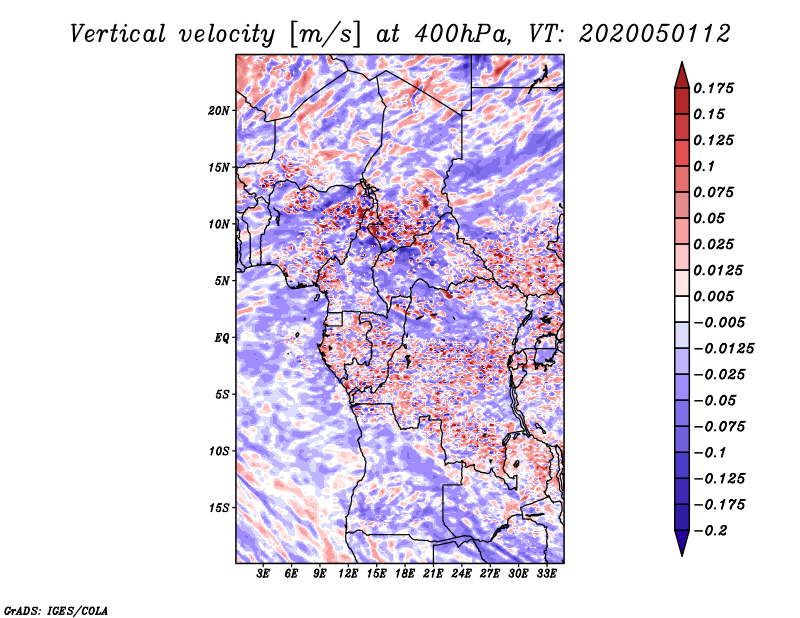 Vertical velocity [m/s] at 400hPa, VT: 2020050112

20N
15N
10N
5N
EQ
5S
10S
15S

3E 6E 9E 12E 15E 18E 21E 24E 27E 30E 33E

0.175
0.15
0.125
0.1
0.075
0.05
0.025
0.0125
0.005
−0.005
−0.0125
−0.025
−0.05
−0.075
−0.1
−0.125
−0.175
−0.2

GrADS: IGES/COLA